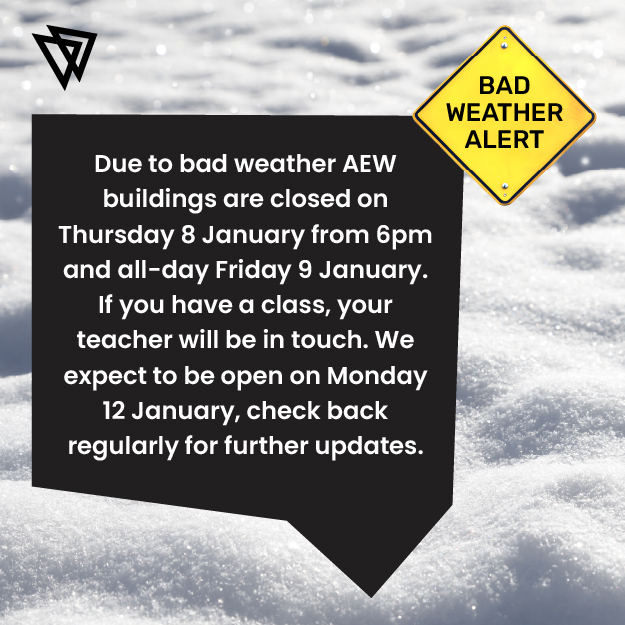 BAD WEATHER ALERT

Due to bad weather AEW buildings are closed on Thursday 8 January from 6pm and all-day Friday 9 January. If you have a class, your teacher will be in touch. We expect to be open on Monday 12 January, check back regularly for further updates.